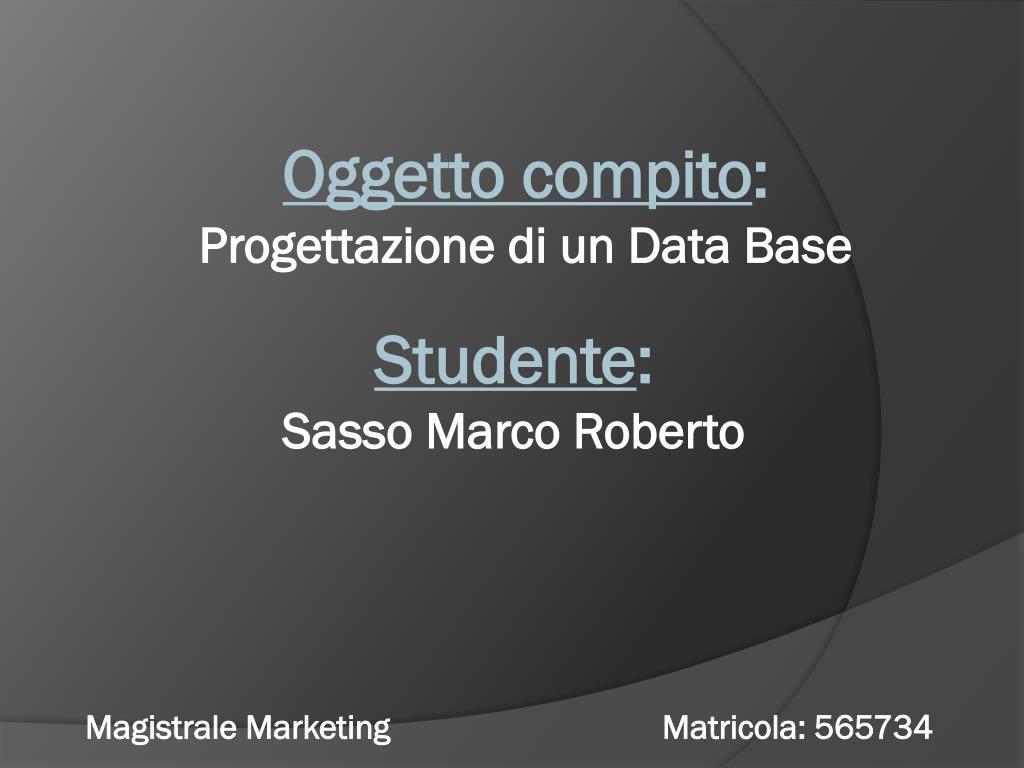 Oggetto compito:
Progettazione di un Data Base

Studente:
Sasso Marco Roberto

Magistrale Marketing

Matricola: 565734